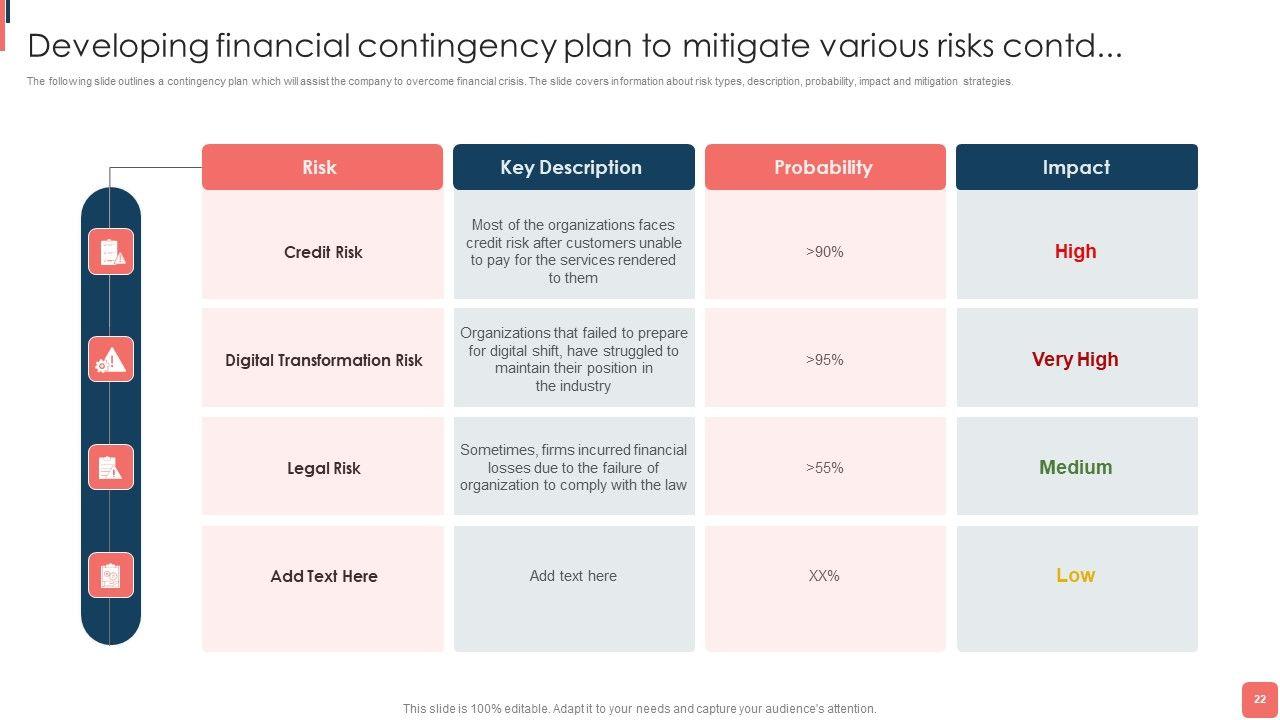 Developing financial contingency plan to mitigate various risks contd...

The following slide outlines a contingency plan which will assist the company to overcome financial crisis. The slide covers information about risk types, description, probability, impact and mitigation strategies.

| Risk | Key Description | Probability | Impact |
|---|---|---|---|
| Credit Risk | Most of the organizations faces credit risk after customers unable to pay for the services rendered to them | >90% | High |
| Digital Transformation Risk | Organizations that failed to prepare for digital shift, have struggled to maintain their position in the industry | >95% | Very High |
| Legal Risk | Sometimes, firms incurred financial losses due to the failure of organization to comply with the law | >55% | Medium |
| Add Text Here | Add text here | XX% | Low |

This slide is 100% editable. Adapt it to your needs and capture your audience's attention.

22